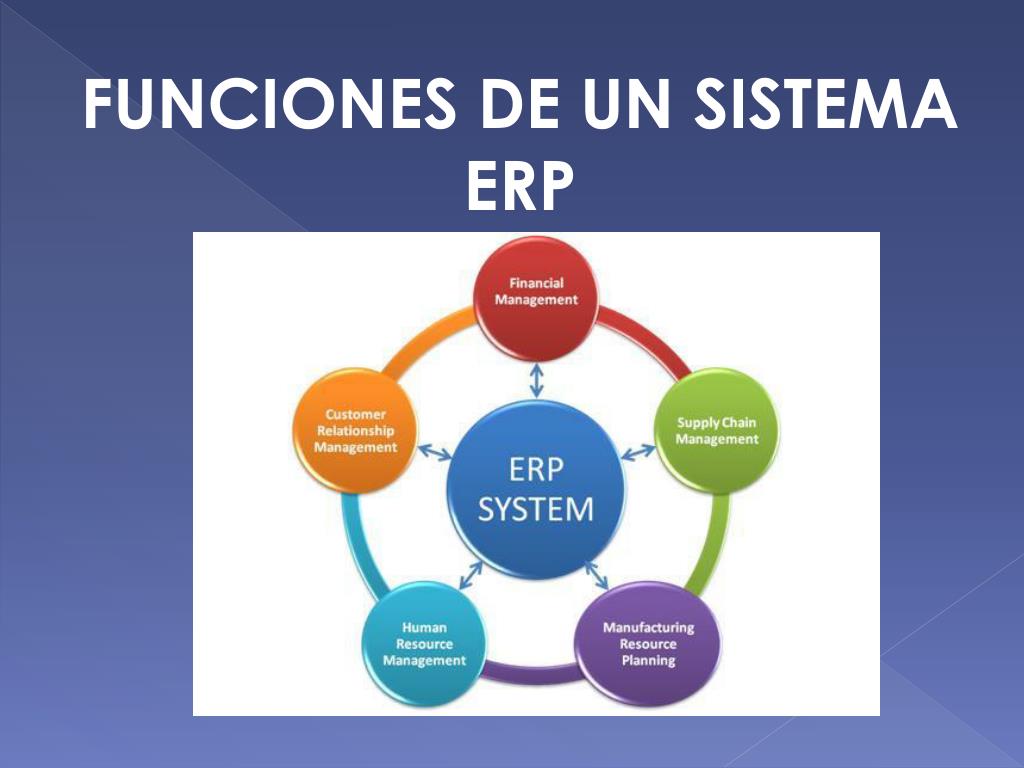 FUNCIONES DE UN SISTEMA ERP

Financial Management

Customer Relationship Management

Supply Chain Management

ERP SYSTEM

Human Resource Management

Manufacturing Resource Planning